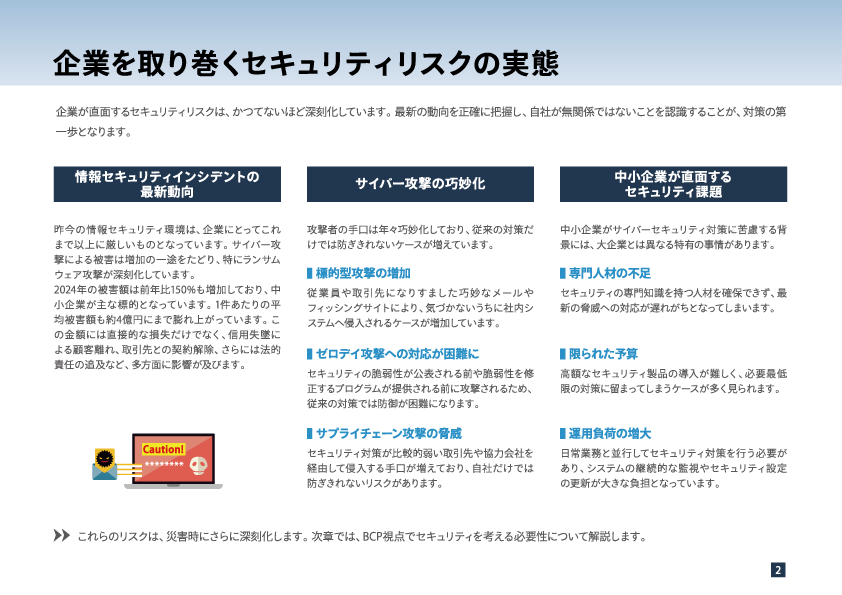 企業を取り巻くセキュリティリスクの実態

企業が直面するセキュリティリスクは、かつてないほど深刻化しています。最新の動向を正確に把握し、自社が無関係ではないことを認識することが、対策の第一歩となります。

情報セキュリティインシデントの最新動向

昨今の情報セキュリティ環境は、企業にとってこれまで以上に厳しいものとなっています。サイバー攻撃による被害は増加の一途をたどり、特にランサムウェア攻撃が深刻化しています。
2024年の被害額は前年比150%も増加しており、中小企業が主な標的となっています。1件あたりの平均被害額も約4億円にまで膨れ上がっています。この金額には直接的な損失だけでなく、信用失墜による顧客離れ、取引先との契約解除、さらには法的責任の追及など、多方面に影響が及びます。

Caution!

********

サイバー攻撃の巧妙化

攻撃者の手口は年々巧妙化しており、従来の対策だけでは防ぎきれないケースが増えています。

標的型攻撃の増加

従業員や取引先になりすました巧妙なメールやフィッシングサイトにより、気づかないうちに社内システムへ侵入されるケースが増加しています。

ゼロデイ攻撃への対応が困難に

セキュリティの脆弱性が公表される前や脆弱性を修正するプログラムが提供される前に攻撃されるため、従来の対策では防御が困難になります。

サプライチェーン攻撃の脅威

セキュリティ対策が比較的弱い取引先や協力会社を経由して侵入する手口が増えており、自社だけでは防ぎきれないリスクがあります。

中小企業が直面するセキュリティ課題

中小企業がサイバーセキュリティ対策に苦慮する背景には、大企業とは異なる特有の事情があります。

専門人材の不足

セキュリティの専門知識を持つ人材を確保できず、最新の脅威への対応が遅れがちとなってしまいます。

限られた予算

高額なセキュリティ製品の導入が難しく、必要最低限の対策に留まってしまうケースが多く見られます。

運用負荷の増大

日常業務と並行してセキュリティ対策を行う必要があり、システムの継続的な監視やセキュリティ設定の更新が大きな負担となっています。

これらのリスクは、災害時にさらに深刻化します。次章では、BCP視点でセキュリティを考える必要性について解説します。

2